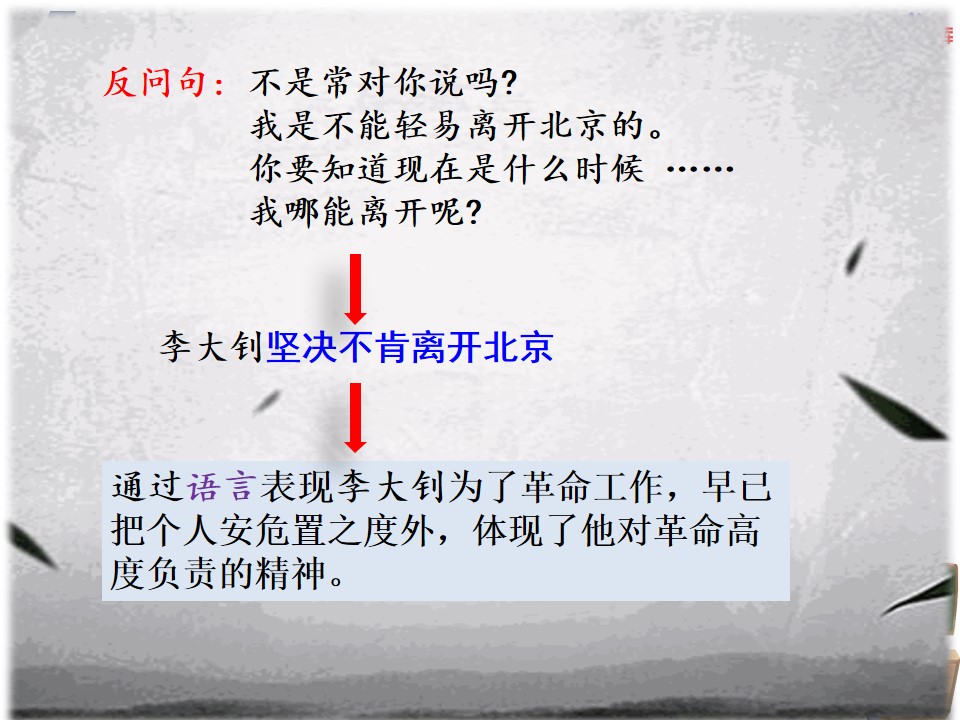 反问句：不是常对你说吗？
我是不能轻易离开北京的。
你要知道现在是什么时候 ……
我哪能离开呢？

李大钊坚决不肯离开北京

通过语言表现李大钊为了革命工作，早已把个人安危置之度外，体现了他对革命高度负责的精神。